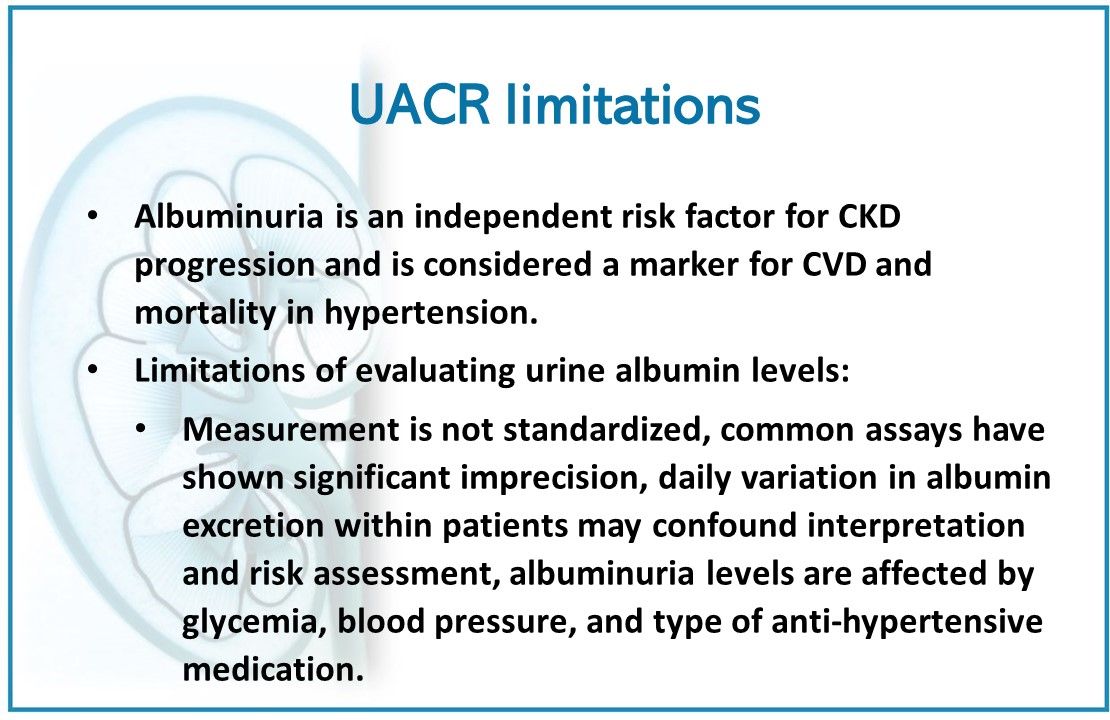 UACR limitations

• Albuminuria is an independent risk factor for CKD progression and is considered a marker for CVD and mortality in hypertension.
• Limitations of evaluating urine albumin levels:
  • Measurement is not standardized, common assays have shown significant imprecision, daily variation in albumin excretion within patients may confound interpretation and risk assessment, albuminuria levels are affected by glycemia, blood pressure, and type of anti-hypertensive medication.